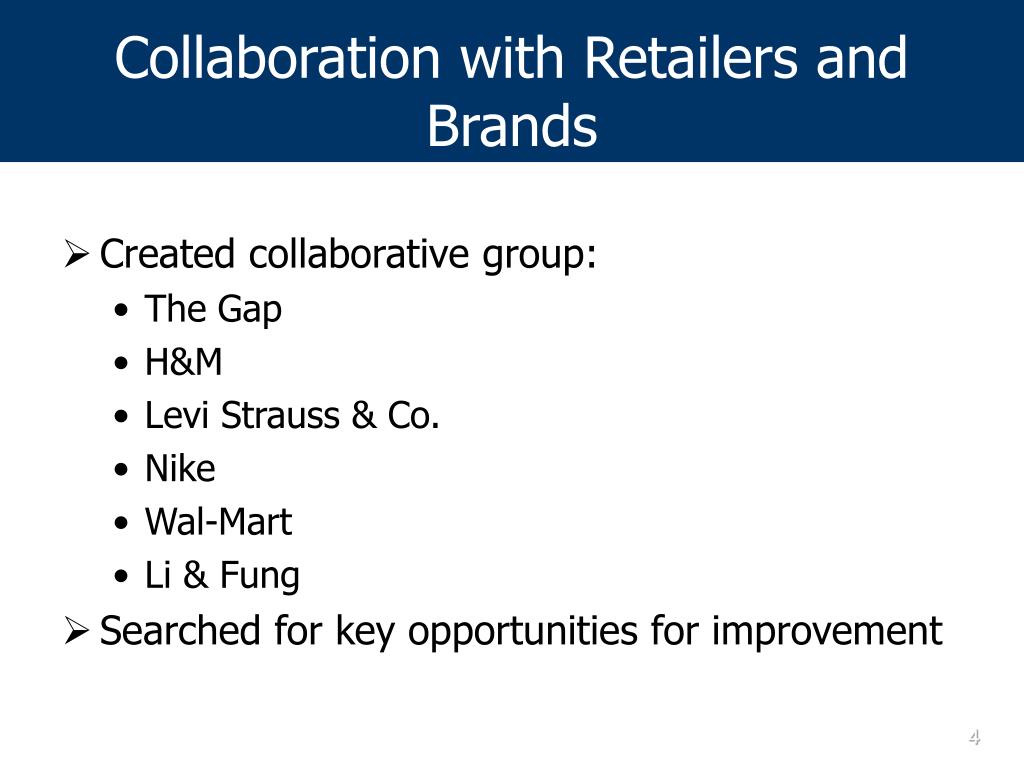 Collaboration with Retailers and Brands

➢ Created collaborative group:
• The Gap
• H&M
• Levi Strauss & Co.
• Nike
• Wal-Mart
• Li & Fung
➢ Searched for key opportunities for improvement

4